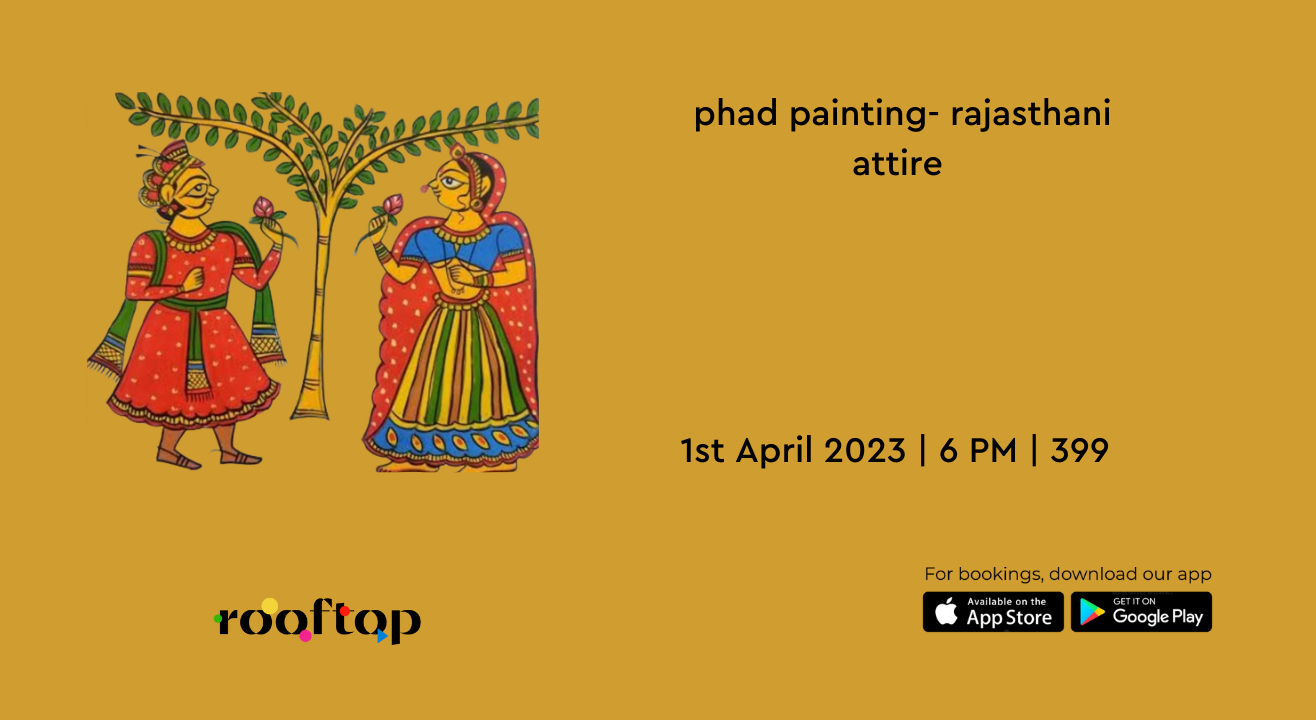 phad painting- rajasthani attire

1st April 2023 | 6 PM | 399

rooftop

For bookings, download our app

Available on the App Store

GET IT ON Google Play